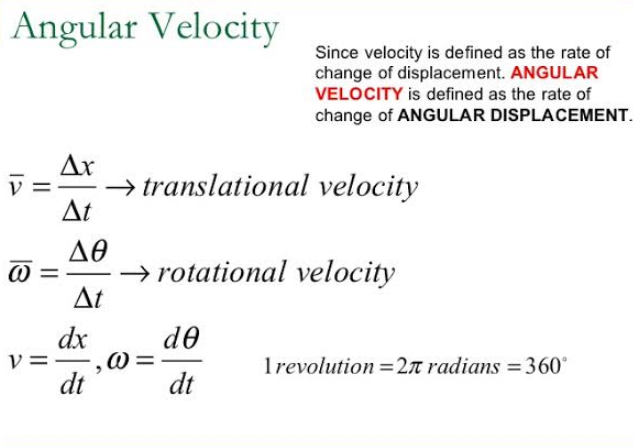 Angular Velocity

Since velocity is defined as the rate of change of displacement. ANGULAR VELOCITY is defined as the rate of change of ANGULAR DISPLACEMENT.

$\bar{v} = \frac{\Delta x}{\Delta t} \rightarrow translational\ velocity$

$\bar{\omega} = \frac{\Delta \theta}{\Delta t} \rightarrow rotational\ velocity$

$v = \frac{dx}{dt}, \omega = \frac{d\theta}{dt}$

$1\ revolution = 2\pi\ radians = 360^{\circ}$